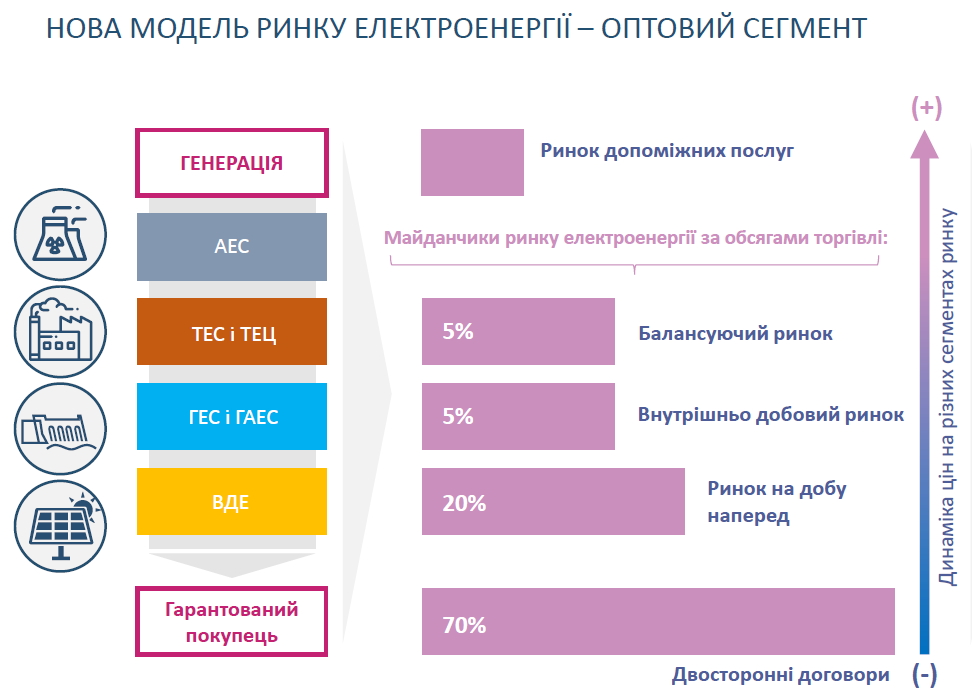 НОВА МОДЕЛЬ РИНКУ ЕЛЕКТРОЕНЕРГІЇ – ОПТОВИЙ СЕГМЕНТ

ГЕНЕРАЦІЯ

АЕС

ТЕС і ТЕЦ

ГЕС і ГАЕС

ВДЕ

Гарантований покупець

Ринок допоміжних послуг

Майданчики ринку електроенергії за обсягами торгівлі:

5%

Балансуючий ринок

5%

Внутрішньо добовий ринок

20%

Ринок на добу наперед

70%

Двосторонні договори

(+)

Динаміка цін на різних сегментах ринку

(-)